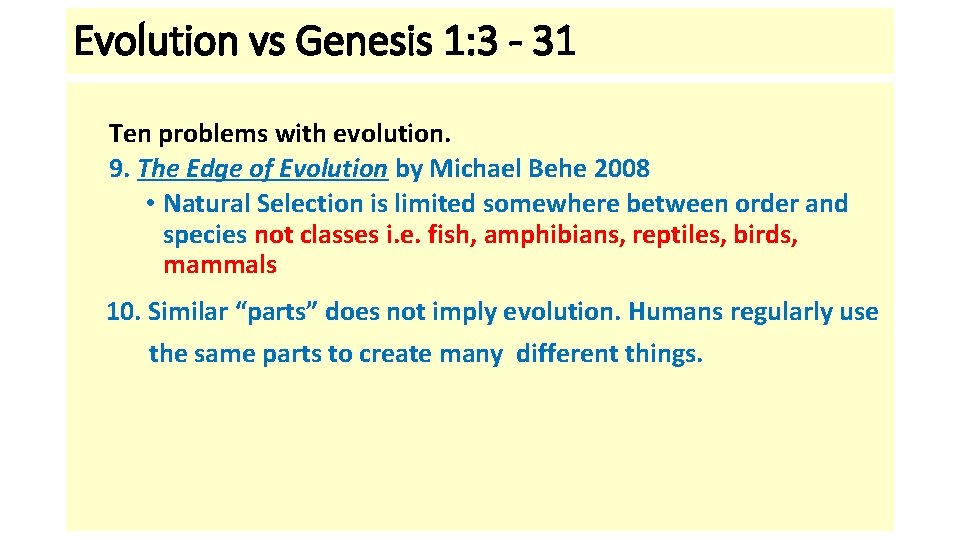 Evolution vs Genesis 1:3 - 31

Ten problems with evolution.

9. The Edge of Evolution by Michael Behe 2008

• Natural Selection is limited somewhere between order and species not classes i.e. fish, amphibians, reptiles, birds, mammals

10. Similar “parts” does not imply evolution. Humans regularly use the same parts to create many different things.